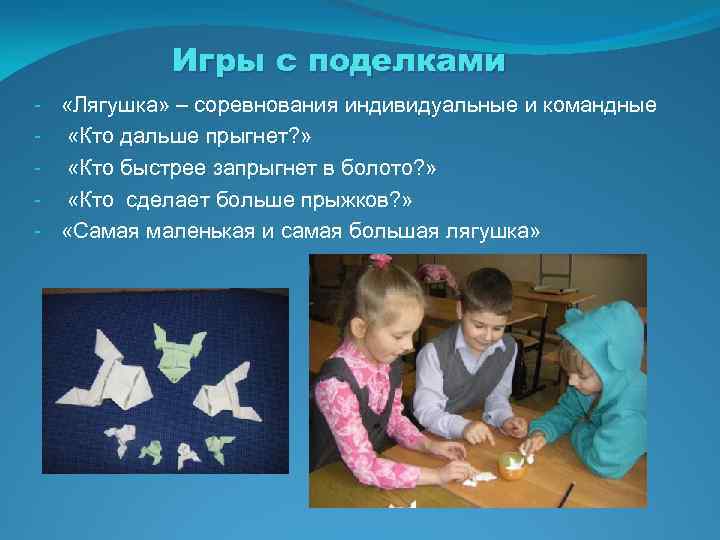 Игры с поделками

- «Лягушка» – соревнования индивидуальные и командные
- «Кто дальше прыгнет?»
- «Кто быстрее запрыгнет в болото?»
- «Кто сделает больше прыжков?»
- «Самая маленькая и самая большая лягушка»